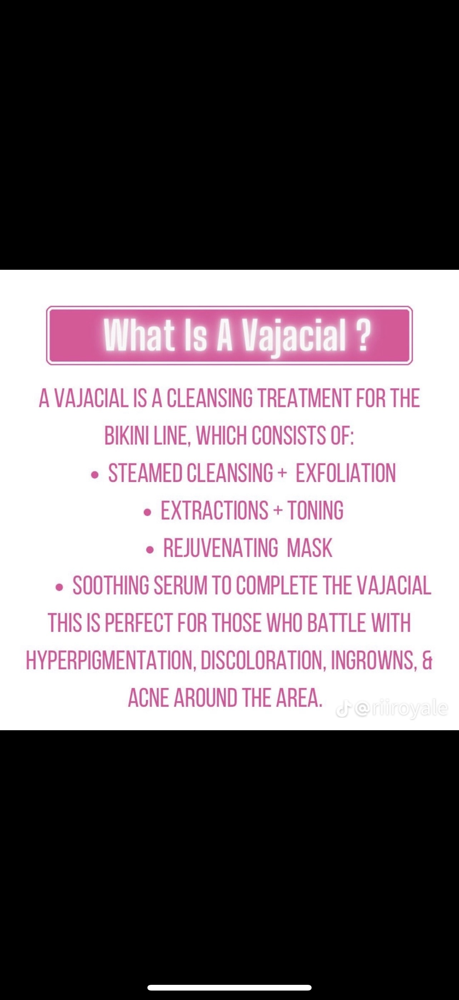 What Is A Vajacial ?

A VAJACIAL IS A CLEANSING TREATMENT FOR THE BIKINI LINE, WHICH CONSISTS OF:

• STEAMED CLEANSING + EXFOLIATION
• EXTRACTIONS + TONING
• REJUVENATING MASK
• SOOTHING SERUM TO COMPLETE THE VAJACIAL

THIS IS PERFECT FOR THOSE WHO BATTLE WITH HYPERPIGMENTATION, DISCOLORATION, INGROWNS, & ACNE AROUND THE AREA.

@riiroyale